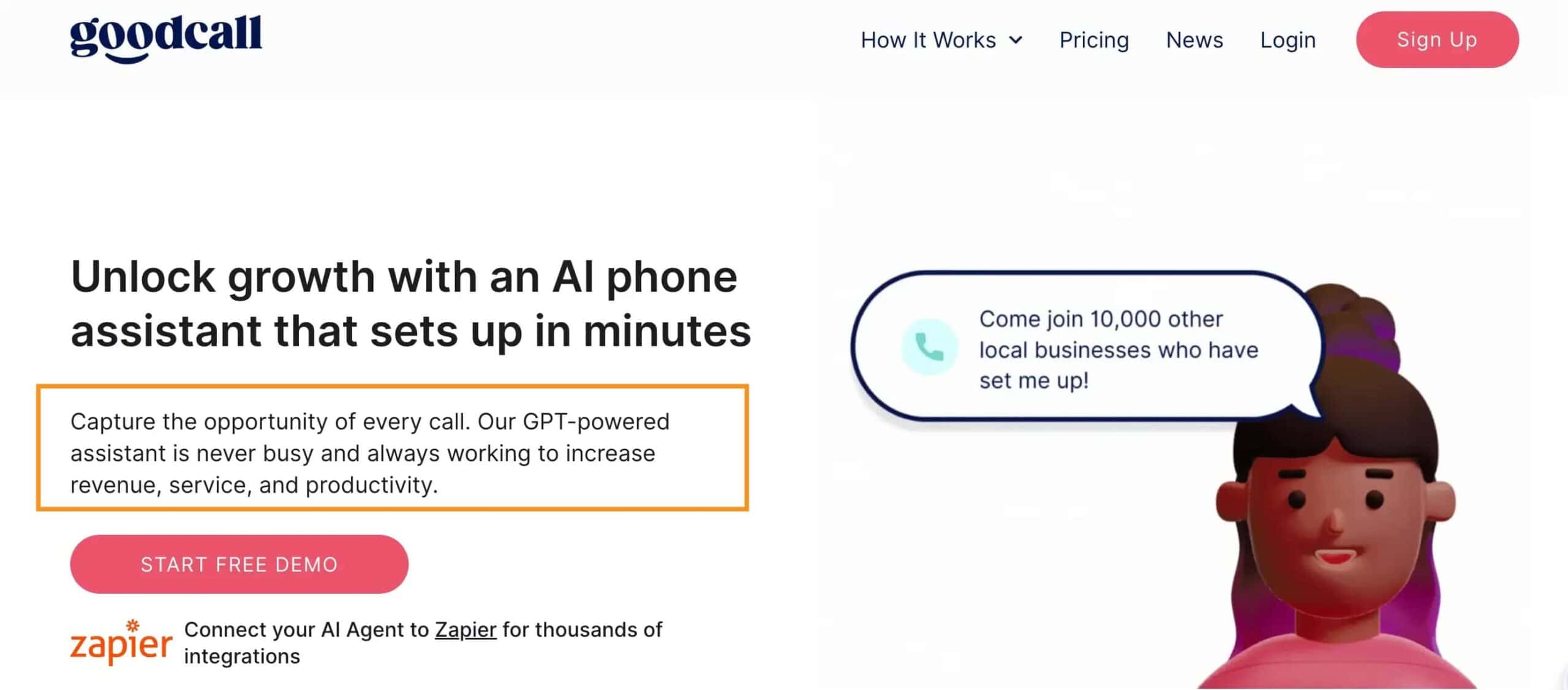 goodcall

How It Works Pricing News Login Sign Up

Unlock growth with an AI phone assistant that sets up in minutes

Capture the opportunity of every call. Our GPT-powered assistant is never busy and always working to increase revenue, service, and productivity.

START FREE DEMO

zapier Connect your AI Agent to Zapier for thousands of integrations

Come join 10,000 other local businesses who have set me up!